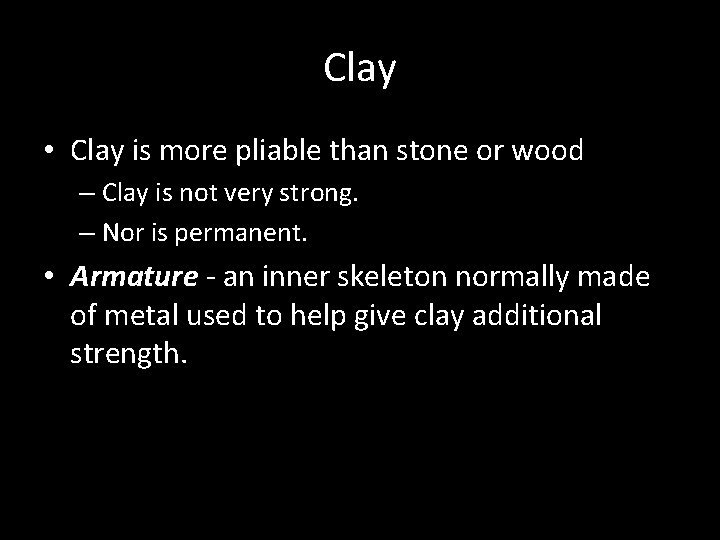 Clay

• Clay is more pliable than stone or wood
– Clay is not very strong.
– Nor is permanent.

• Armature - an inner skeleton normally made of metal used to help give clay additional strength.